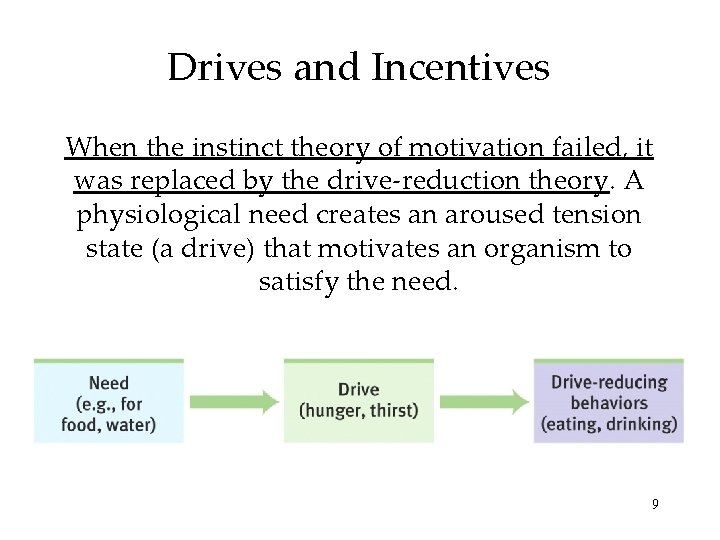 Drives and Incentives

When the instinct theory of motivation failed, it was replaced by the drive-reduction theory. A physiological need creates an aroused tension state (a drive) that motivates an organism to satisfy the need.

Need (e.g., for food, water)

Drive (hunger, thirst)

Drive-reducing behaviors (eating, drinking)

9